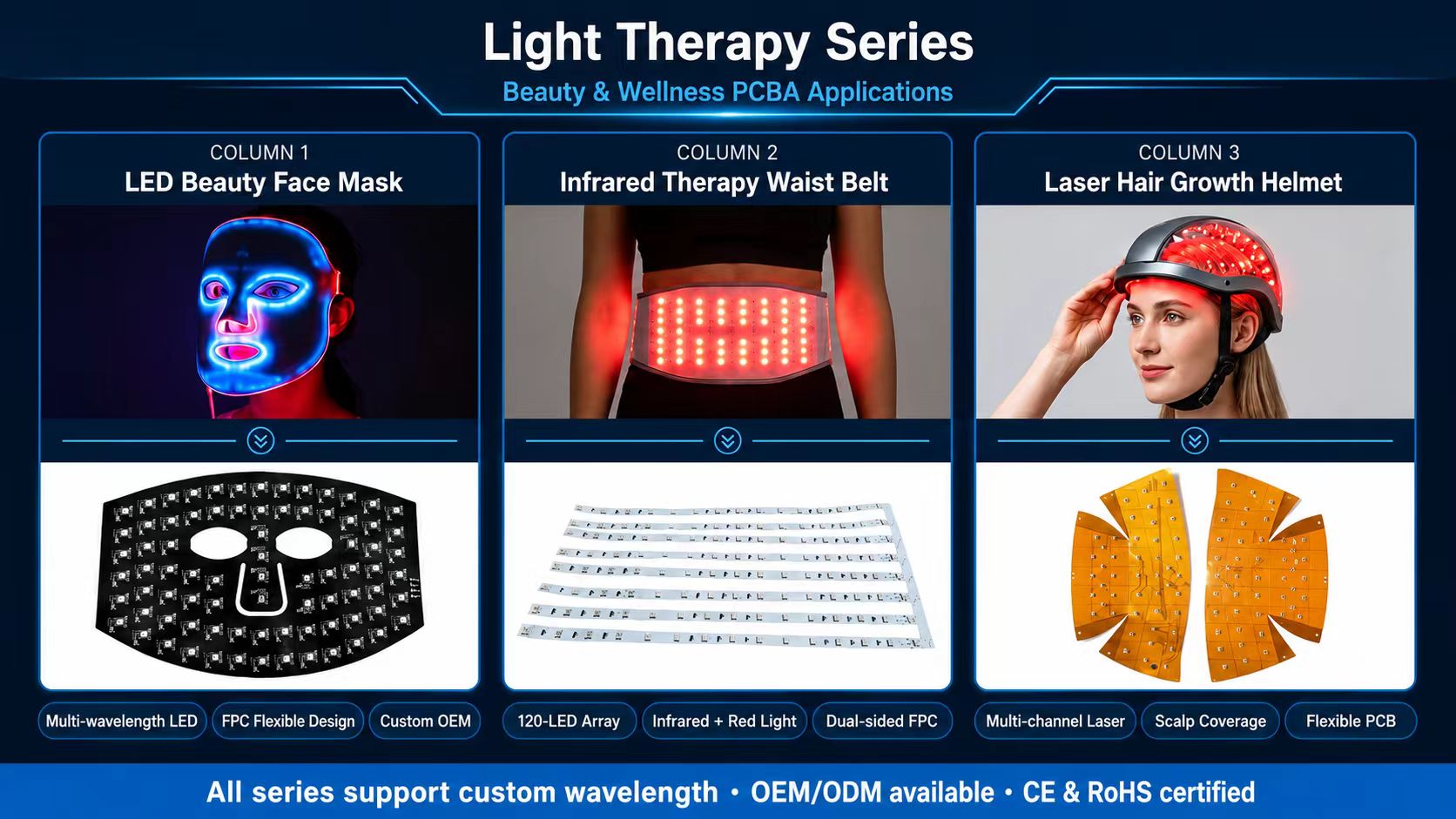 Light Therapy Series

Beauty & Wellness PCBA Applications

COLUMN 1
LED Beauty Face Mask

Multi-wavelength LED
FPC Flexible Design
Custom OEM

COLUMN 2
Infrared Therapy Waist Belt

120-LED Array
Infrared + Red Light
Dual-sided FPC

COLUMN 3
Laser Hair Growth Helmet

Multi-channel Laser
Scalp Coverage
Flexible PCB

All series support custom wavelength • OEM/ODM available • CE & RoHS certified